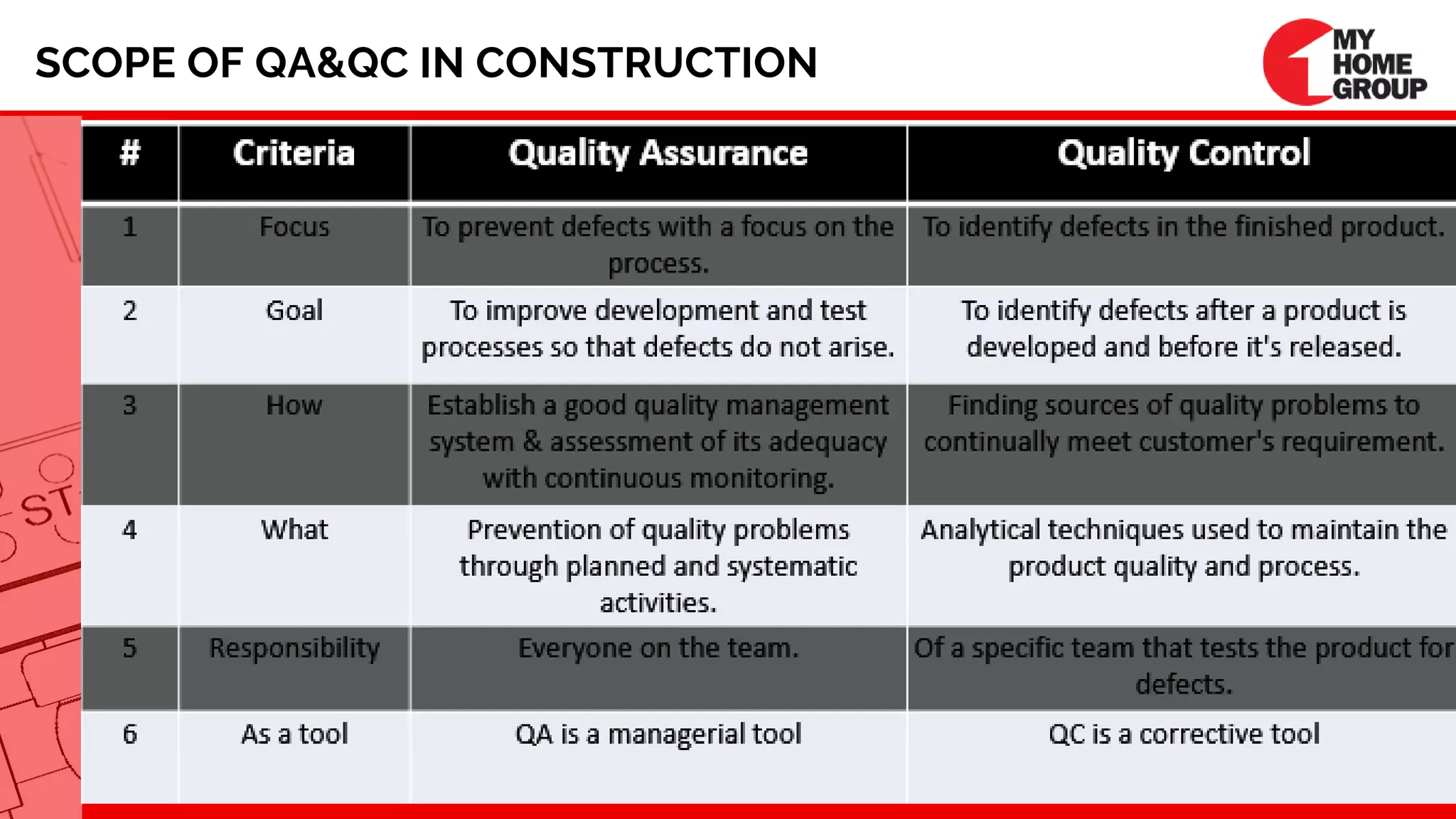 SCOPE OF QA&QC IN CONSTRUCTION

MY HOME GROUP

| # | Criteria | Quality Assurance | Quality Control |
|---|---|---|---|
| 1 | Focus | To prevent defects with a focus on the process. | To identify defects in the finished product. |
| 2 | Goal | To improve development and test processes so that defects do not arise. | To identify defects after a product is developed and before it's released. |
| 3 | How | Establish a good quality management system & assessment of its adequacy with continuous monitoring. | Finding sources of quality problems to continually meet customer's requirement. |
| 4 | What | Prevention of quality problems through planned and systematic activities. | Analytical techniques used to maintain the product quality and process. |
| 5 | Responsibility | Everyone on the team. | Of a specific team that tests the product for defects. |
| 6 | As a tool | QA is a managerial tool | QC is a corrective tool |

ST